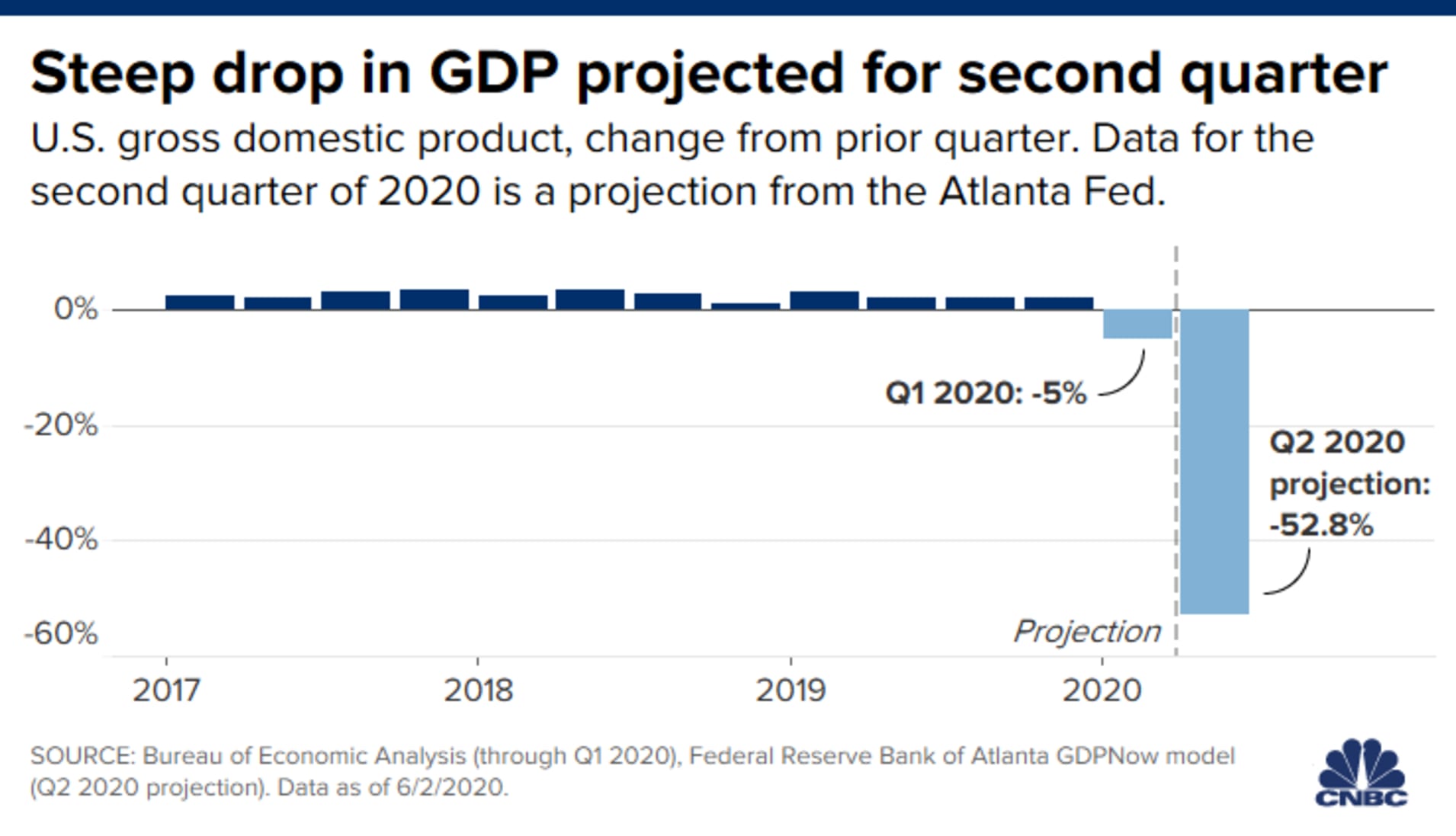 Steep drop in GDP projected for second quarter

U.S. gross domestic product, change from prior quarter. Data for the second quarter of 2020 is a projection from the Atlanta Fed.

0%

-20%

-40%

-60%

Q1 2020: -5%

Q2 2020 projection: -52.8%

Projection

2017

2018

2019

2020

SOURCE: Bureau of Economic Analysis (through Q1 2020), Federal Reserve Bank of Atlanta GDPNow model (Q2 2020 projection). Data as of 6/2/2020.

CNBC